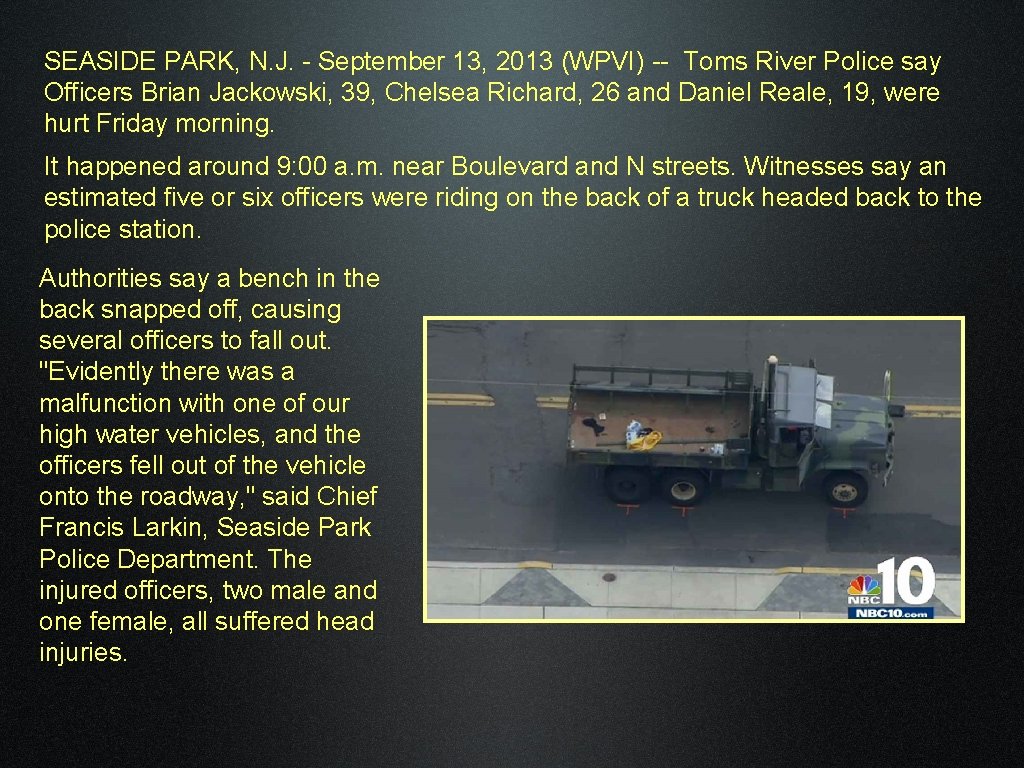 SEASIDE PARK, N.J. - September 13, 2013 (WPVI) -- Toms River Police say Officers Brian Jackowski, 39, Chelsea Richard, 26 and Daniel Reale, 19, were hurt Friday morning.

It happened around 9:00 a.m. near Boulevard and N streets. Witnesses say an estimated five or six officers were riding on the back of a truck headed back to the police station.

Authorities say a bench in the back snapped off, causing several officers to fall out. "Evidently there was a malfunction with one of our high water vehicles, and the officers fell out of the vehicle onto the roadway," said Chief Francis Larkin, Seaside Park Police Department. The injured officers, two male and one female, all suffered head injuries.

NBC 10
NBC10.com